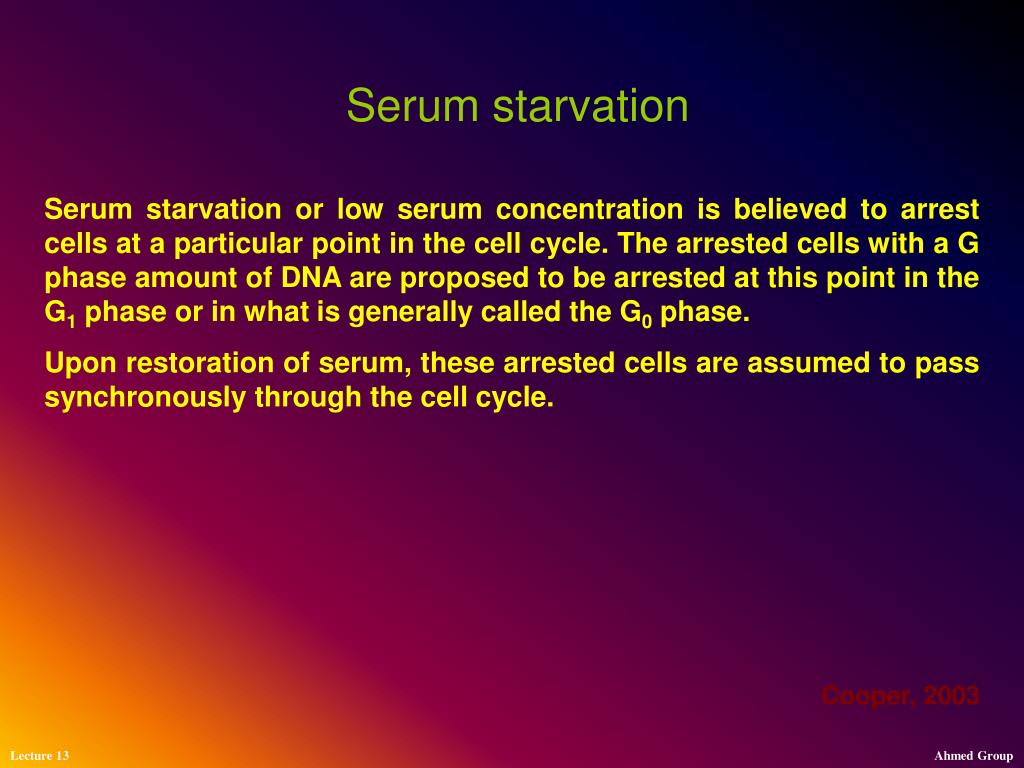 Serum starvation

Serum starvation or low serum concentration is believed to arrest cells at a particular point in the cell cycle. The arrested cells with a G phase amount of DNA are proposed to be arrested at this point in the $G_1$ phase or in what is generally called the $G_0$ phase.

Upon restoration of serum, these arrested cells are assumed to pass synchronously through the cell cycle.

Cooper, 2003

Lecture 13

Ahmed Group